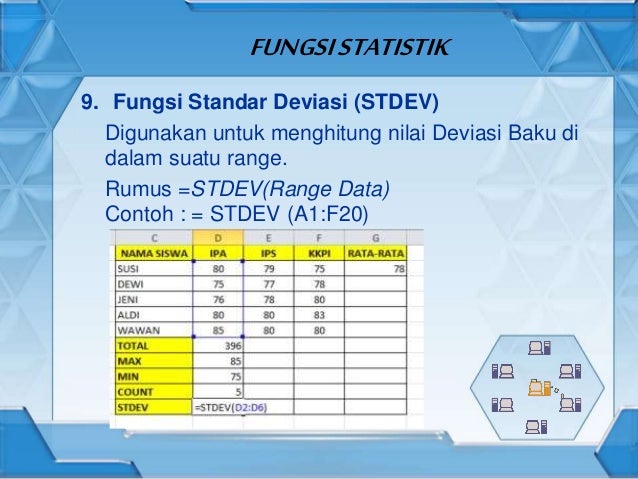 FUNGSI STATISTIK

9. Fungsi Standar Deviasi (STDEV)

Digunakan untuk menghitung nilai Deviasi Baku di dalam suatu range.

Rumus =STDEV(Range Data)
Contoh : = STDEV (A1:F20)

| C | D | E | F | G |
|---|---|---|---|---|
| NAMA SISWA | IPA | IPS | KKPI | RATA-RATA |
| SUSI | 80 | 79 | 75 | 78 |
| DEWI | 75 | 77 | 78 | |
| JENI | 76 | 78 | 80 | |
| ALDI | 80 | 80 | 83 | |
| WAWAN | 85 | 80 | 80 | |
| TOTAL | 396 | | | |
| MAX | 85 | | | |
| MIN | 75 | | | |
| COUNT | 5 | | | |
| STDEV | =STDEV(D2:D6) | | | |